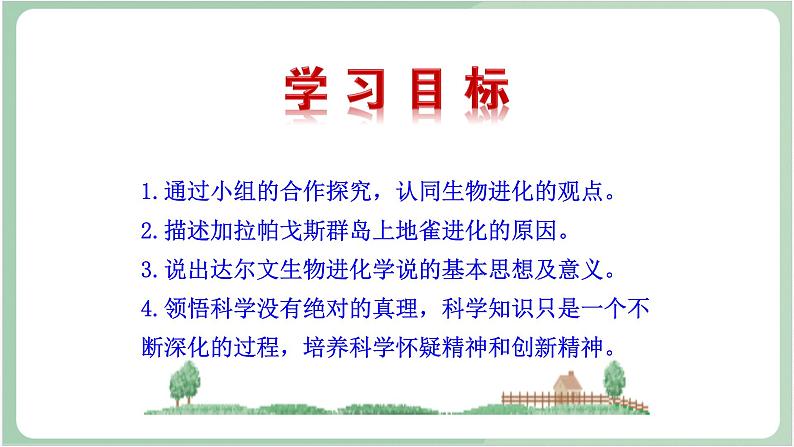 学习目标

1.通过小组的合作探究，认同生物进化的观点。
2.描述加拉帕戈斯群岛上地雀进化的原因。
3.说出达尔文生物进化学说的基本思想及意义。
4.领悟科学没有绝对的真理，科学知识只是一个不断深化的过程，培养科学怀疑精神和创新精神。